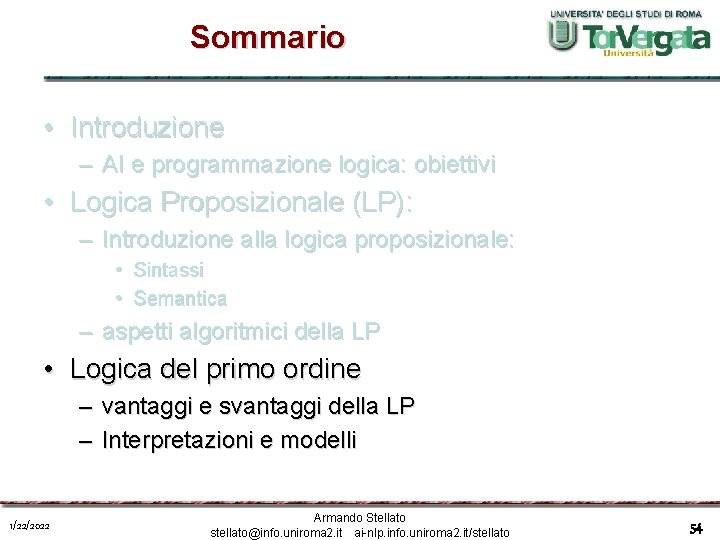 Sommario

UNIVERSITA' DEGLI STUDI DI ROMA
TorVergata
Università

• Introduzione
– AI e programmazione logica: obiettivi
• Logica Proposizionale (LP):
– Introduzione alla logica proposizionale:
• Sintassi
• Semantica
– aspetti algoritmici della LP
• Logica del primo ordine
– vantaggi e svantaggi della LP
– Interpretazioni e modelli

1/22/2022

Armando Stellato
stellato@info.uniroma2.it ai-nlp.info.uniroma2.it/stellato

54